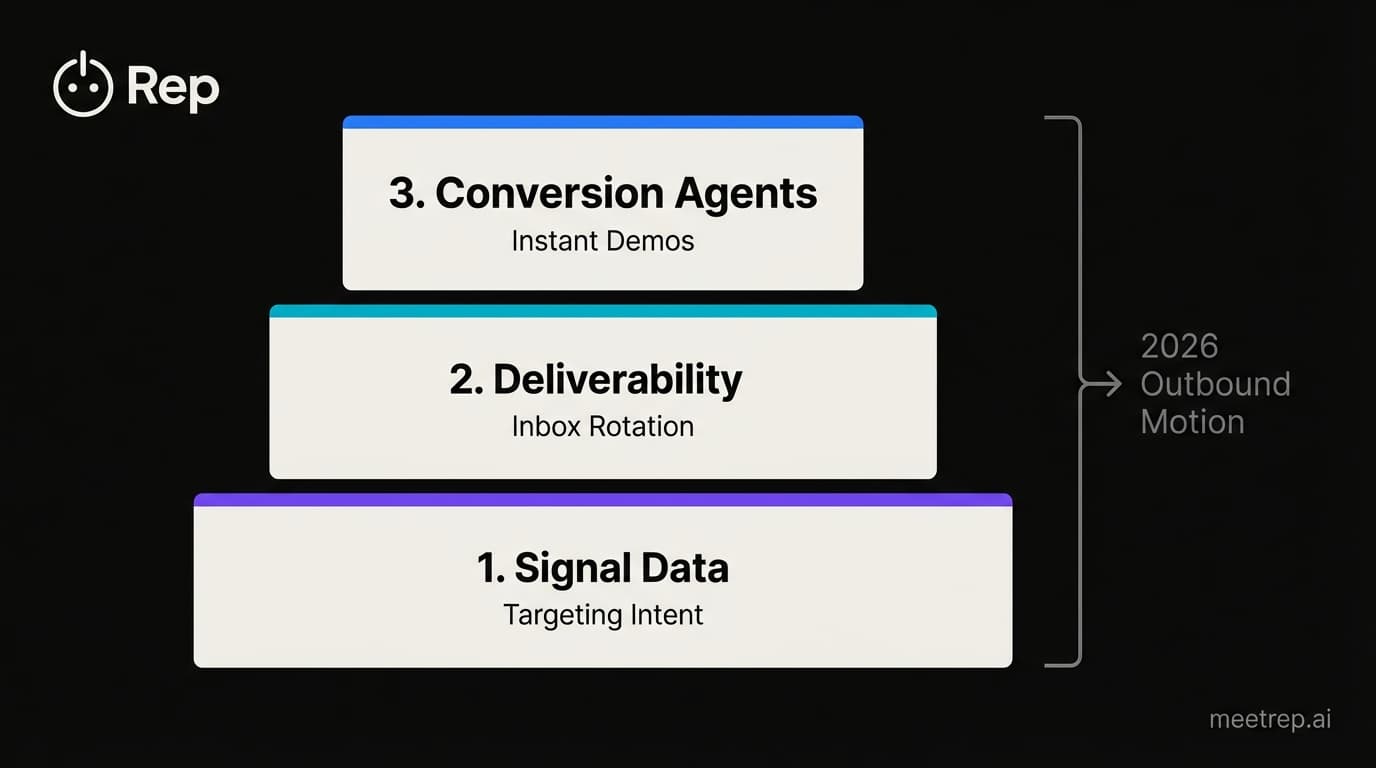 Rep

3. Conversion Agents
Instant Demos

2. Deliverability
Inbox Rotation

1. Signal Data
Targeting Intent

2026
Outbound
Motion

meetrep.ai